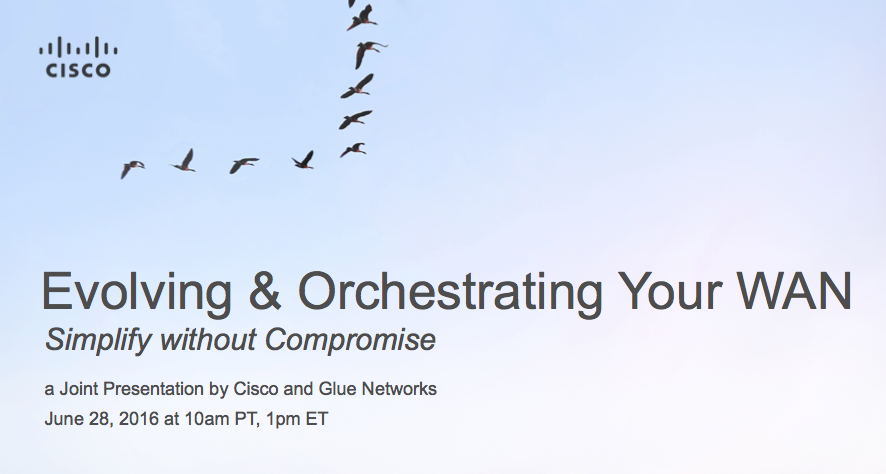 CISCO

Evolving & Orchestrating Your WAN
Simplify without Compromise

a Joint Presentation by Cisco and Glue Networks
June 28, 2016 at 10am PT, 1pm ET